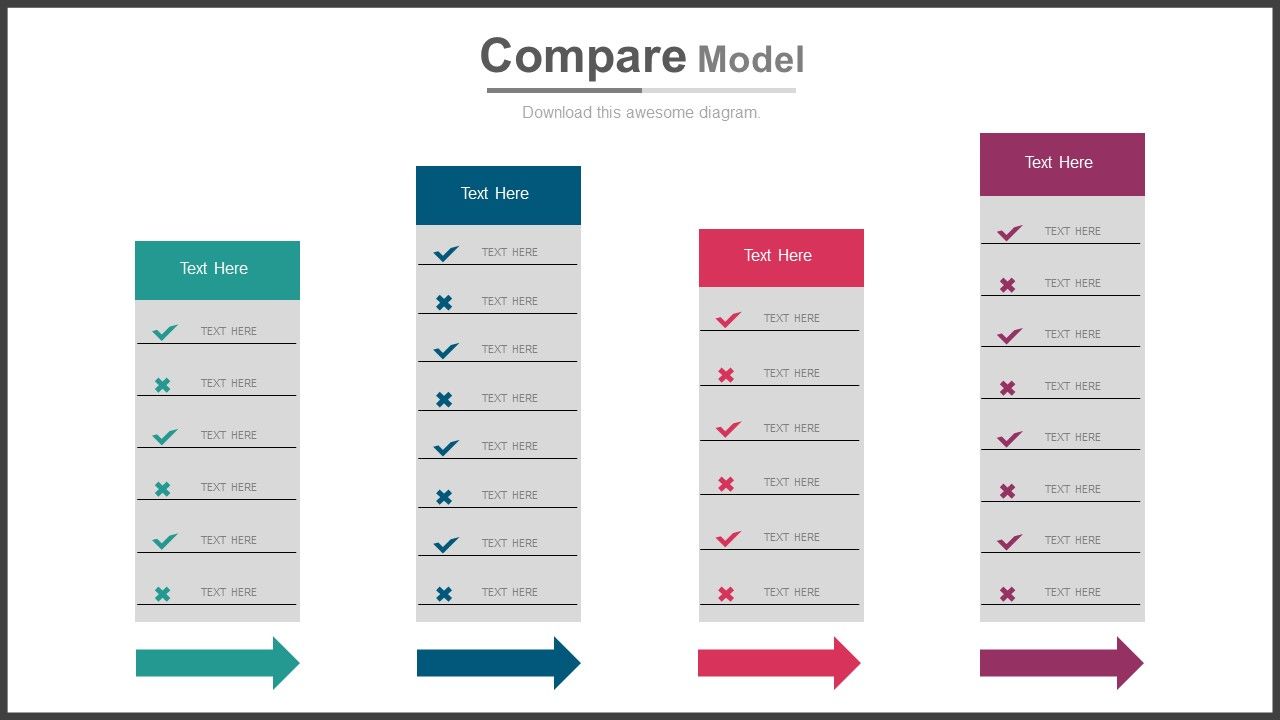 Compare Model

Download this awesome diagram.

Text Here

TEXT HERE
TEXT HERE
TEXT HERE
TEXT HERE
TEXT HERE
TEXT HERE

Text Here

TEXT HERE
TEXT HERE
TEXT HERE
TEXT HERE
TEXT HERE
TEXT HERE
TEXT HERE
TEXT HERE

Text Here

TEXT HERE
TEXT HERE
TEXT HERE
TEXT HERE
TEXT HERE
TEXT HERE

Text Here

TEXT HERE
TEXT HERE
TEXT HERE
TEXT HERE
TEXT HERE
TEXT HERE
TEXT HERE
TEXT HERE